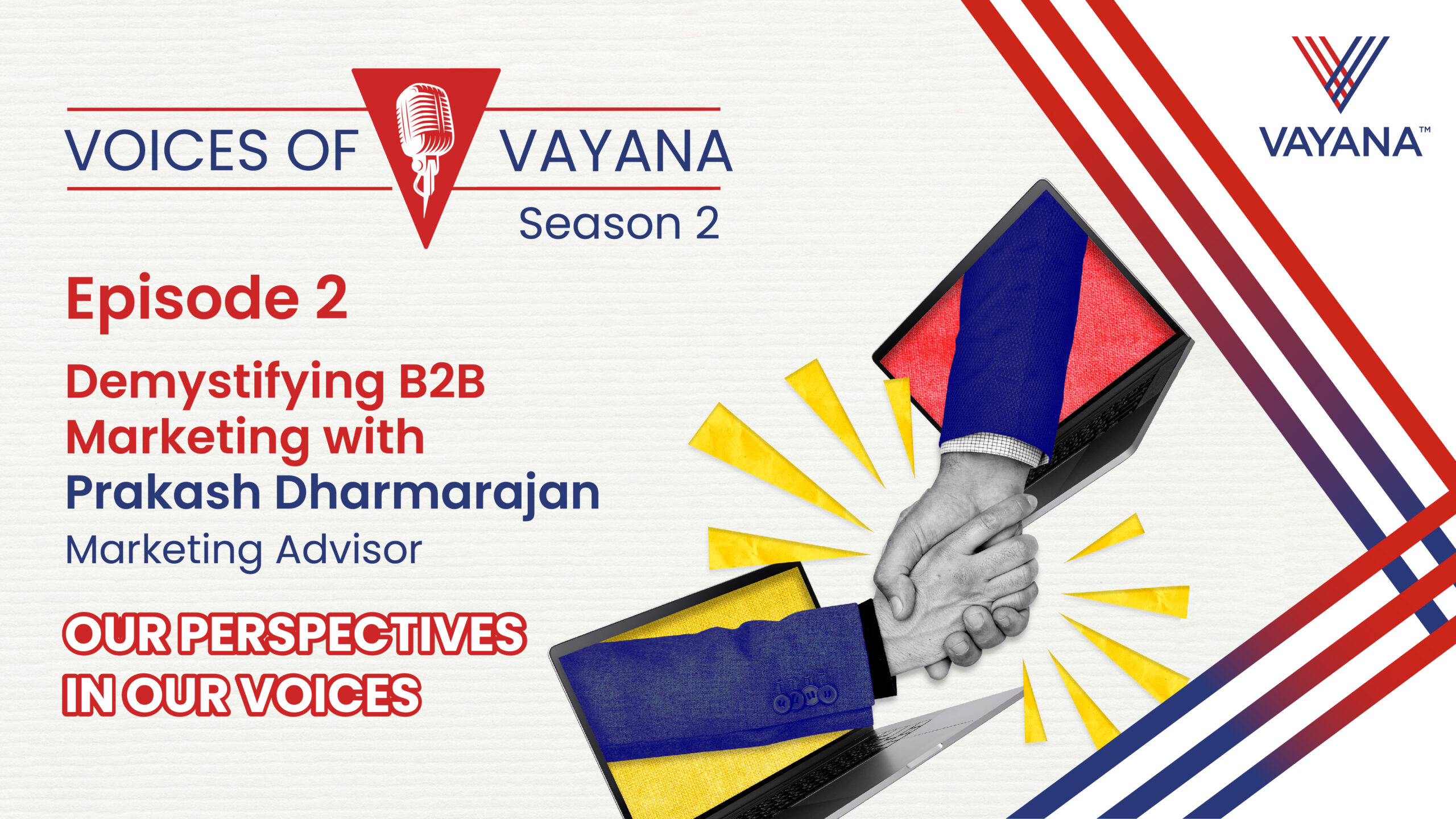 VOICES OF VAYANA
Season 2

VAYANA™

Episode 2

Demystifying B2B Marketing with Prakash Dharmarajan
Marketing Advisor

OUR PERSPECTIVES IN OUR VOICES